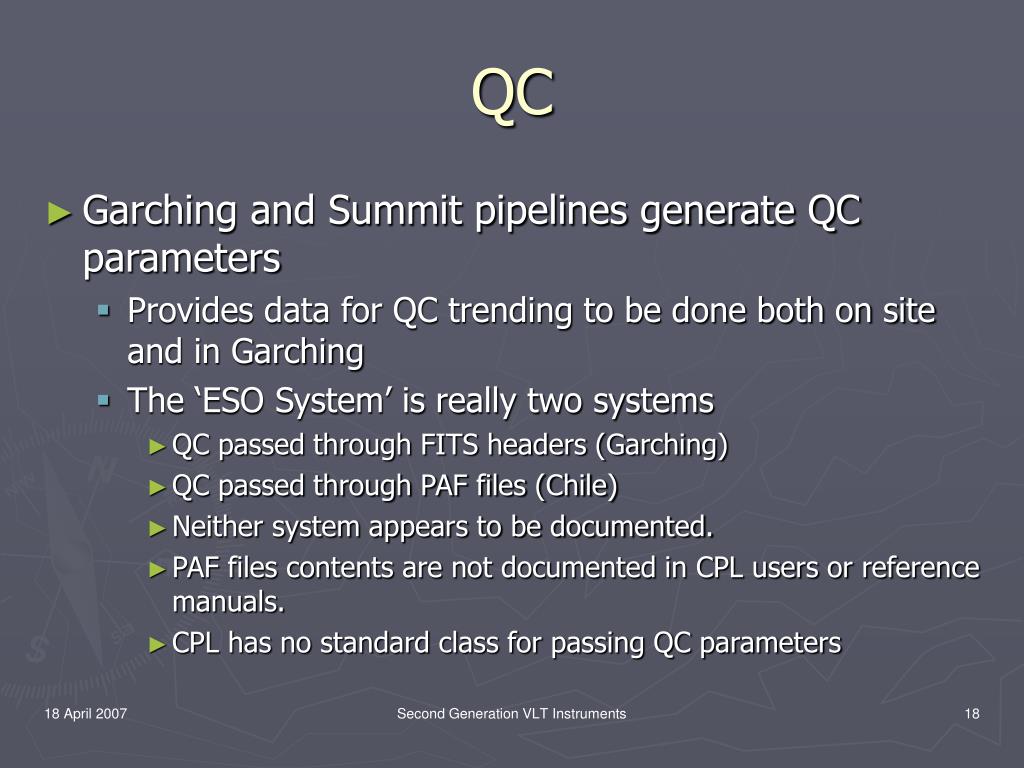 QC

► Garching and Summit pipelines generate QC parameters
▪ Provides data for QC trending to be done both on site and in Garching
▪ The ‘ESO System’ is really two systems
► QC passed through FITS headers (Garching)
► QC passed through PAF files (Chile)
► Neither system appears to be documented.
► PAF files contents are not documented in CPL users or reference manuals.
► CPL has no standard class for passing QC parameters

18 April 2007

Second Generation VLT Instruments

18